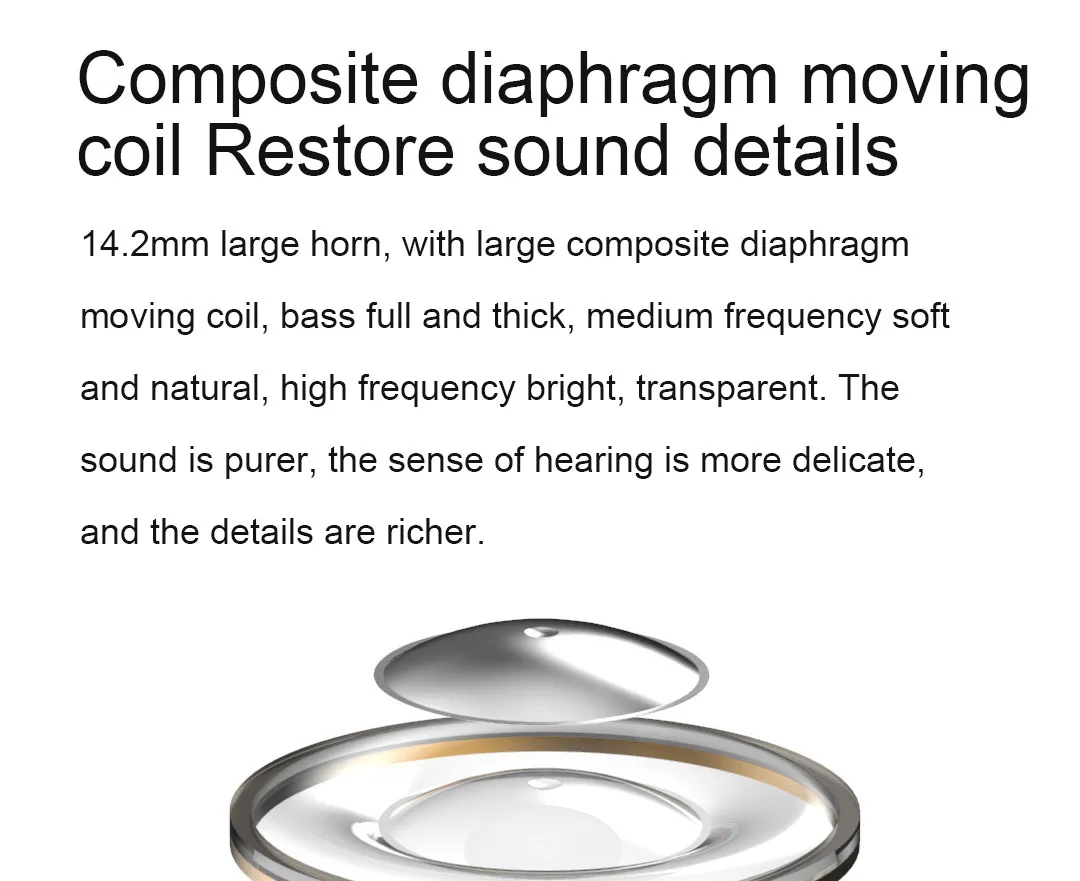 Composite diaphragm moving coil Restore sound details

14.2mm large horn, with large composite diaphragm moving coil, bass full and thick, medium frequency soft and natural, high frequency bright, transparent. The sound is purer, the sense of hearing is more delicate, and the details are richer.